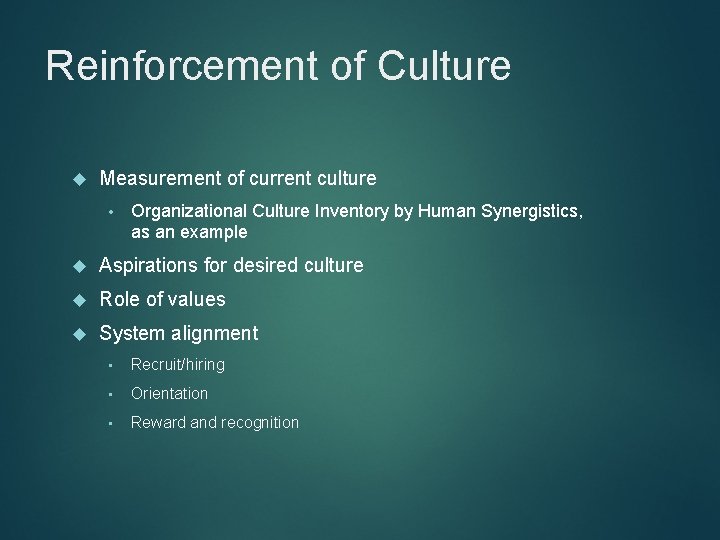 Reinforcement of Culture

Measurement of current culture

Organizational Culture Inventory by Human Synergistics, as an example

Aspirations for desired culture

Role of values

System alignment

Recruit/hiring

Orientation

Reward and recognition